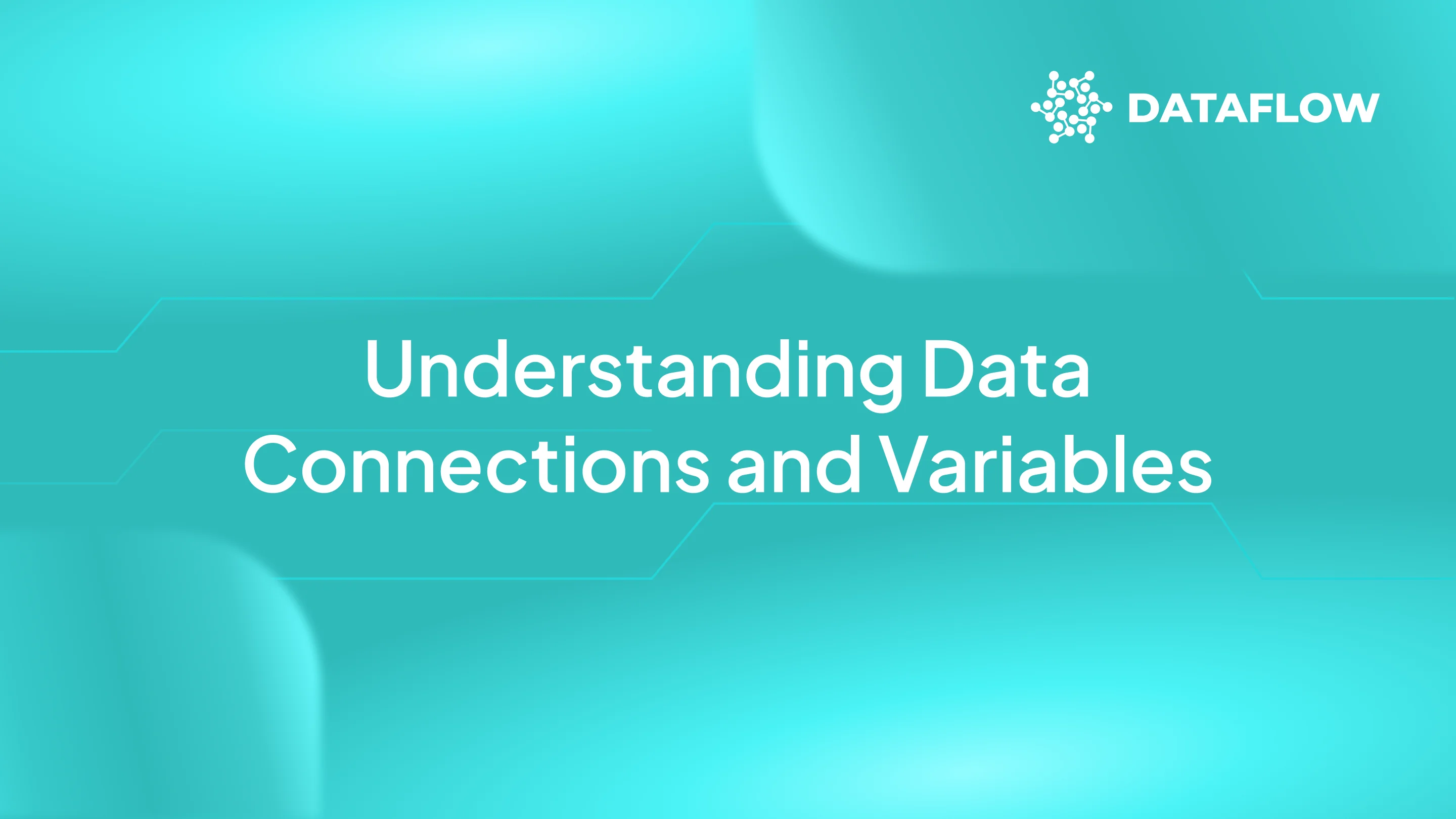 DATAFLOW

Understanding Data Connections and Variables